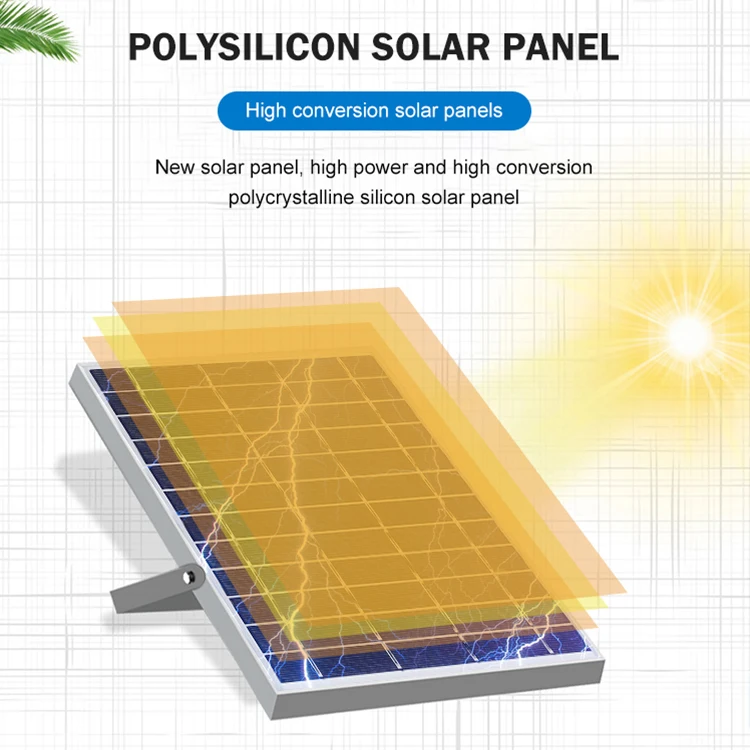 POLYSILICON SOLAR PANEL

High conversion solar panels

New solar panel, high power and high conversion polycrystalline silicon solar panel